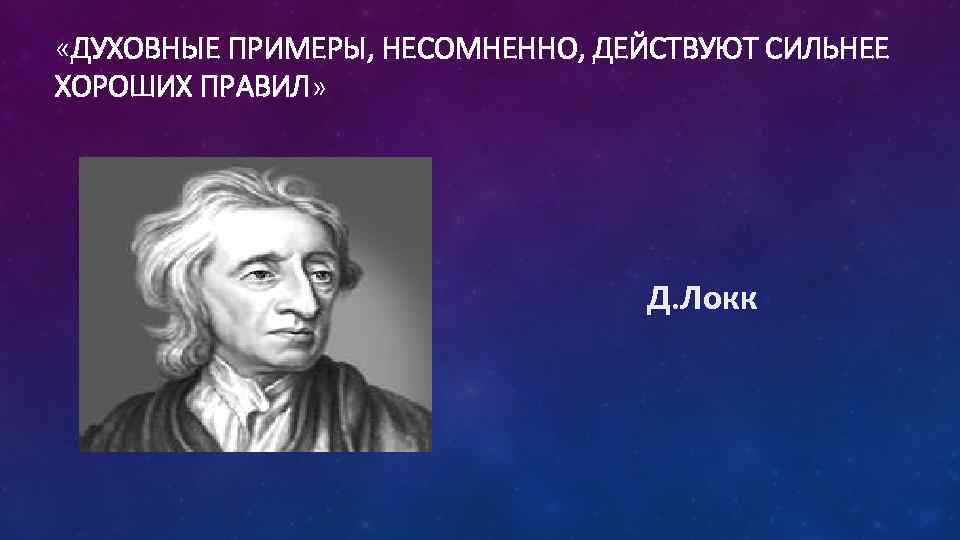 «ДУХОВНЫЕ ПРИМЕРЫ, НЕСОМНЕННО, ДЕЙСТВУЮТ СИЛЬНЕЕ ХОРОШИХ ПРАВИЛ»

Д.Локк